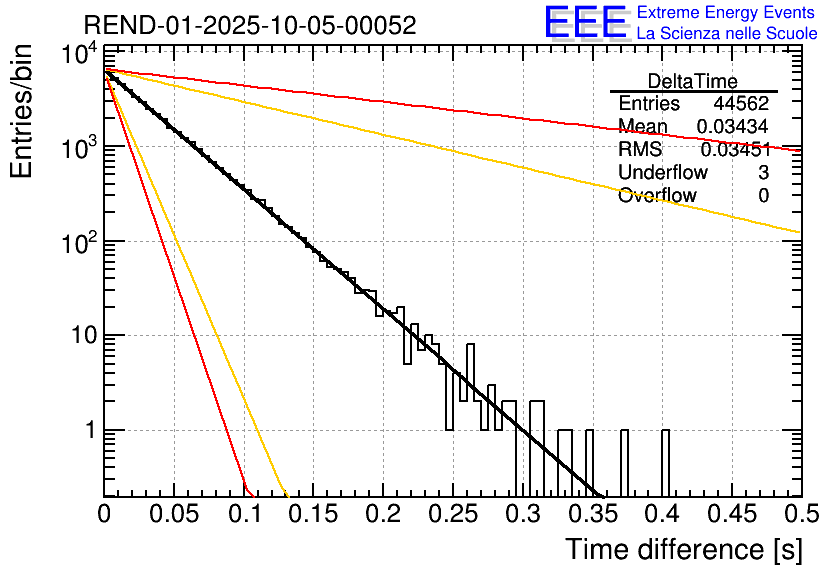 REND-01-2025-10-05-00052

EEE Extreme Energy Events
La Scienza nelle Scuole

Entries/bin

$10^4$
$10^3$
$10^2$
10
1

| DeltaTime | |
|---|---|
| Entries | 44562 |
| Mean | 0.03434 |
| RMS | 0.03451 |
| Underflow | 3 |
| Overflow | 0 |

0 0.05 0.1 0.15 0.2 0.25 0.3 0.35 0.4 0.45 0.5

Time difference [s]